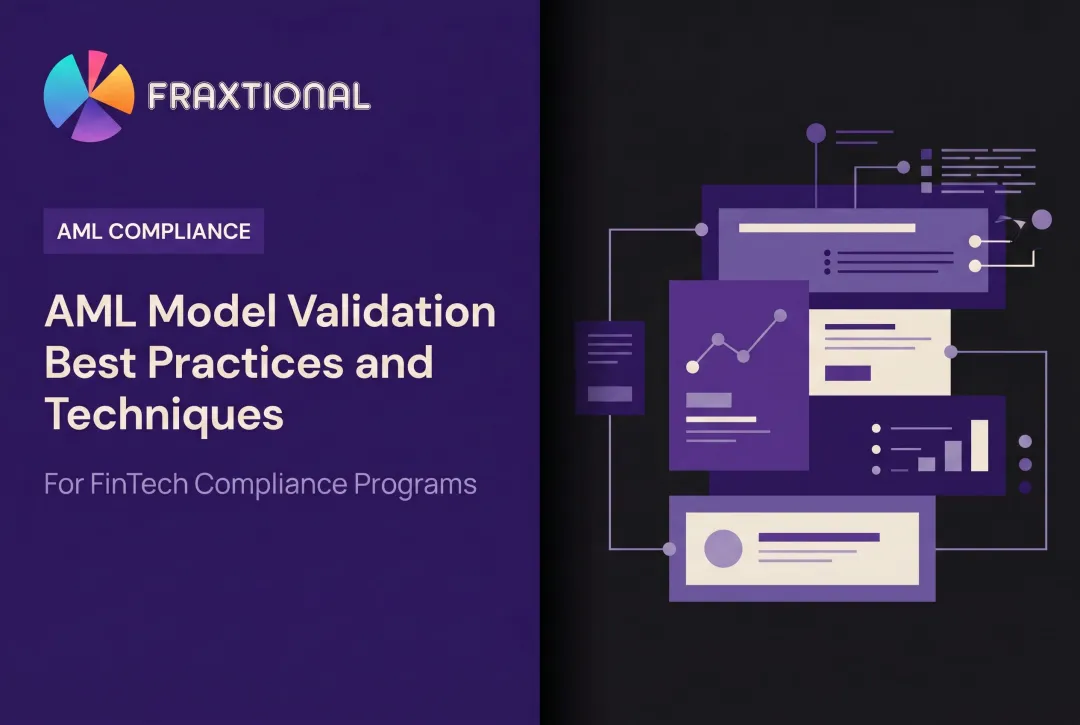 FRAXTIONAL

AML COMPLIANCE

AML Model Validation Best Practices and Techniques

For FinTech Compliance Programs